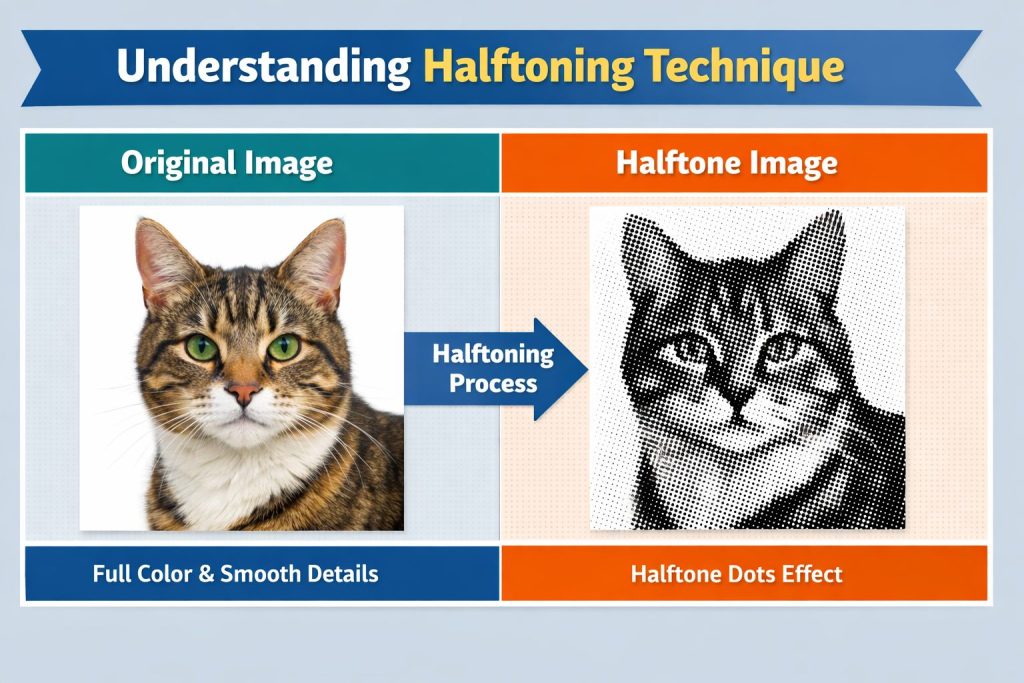 Understanding Halftoning Technique

Original Image

Halftone Image

Halftoning Process

Full Color & Smooth Details

Halftone Dots Effect